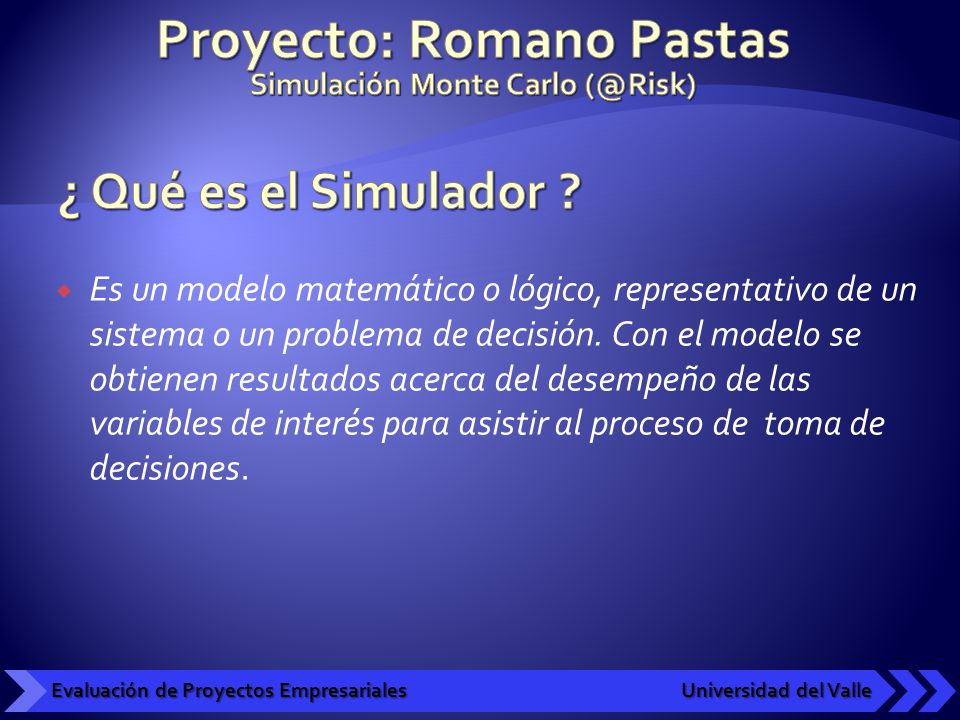 Proyecto: Romano Pastas
Simulación Monte Carlo (@Risk)

¿ Qué es el Simulador ?

Es un modelo matemático o lógico, representativo de un sistema o un problema de decisión. Con el modelo se obtienen resultados acerca del desempeño de las variables de interés para asistir al proceso de toma de decisiones.

Evaluación de Proyectos Empresariales

Universidad del Valle